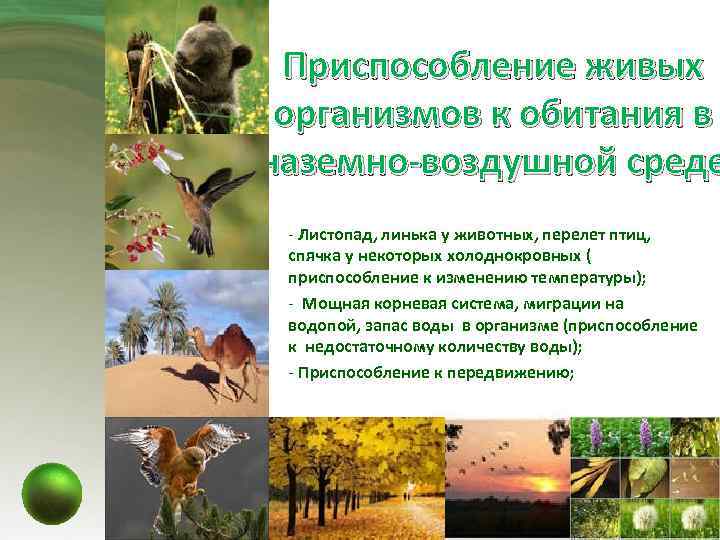 Приспособление живых организмов к обитания в наземно-воздушной среде

- Листопад, линька у животных, перелет птиц, спячка у некоторых холоднокровных ( приспособление к изменению температуры);

- Мощная корневая система, миграции на водопой, запас воды в организме (приспособление к недостаточному количеству воды);

- Приспособление к передвижению;